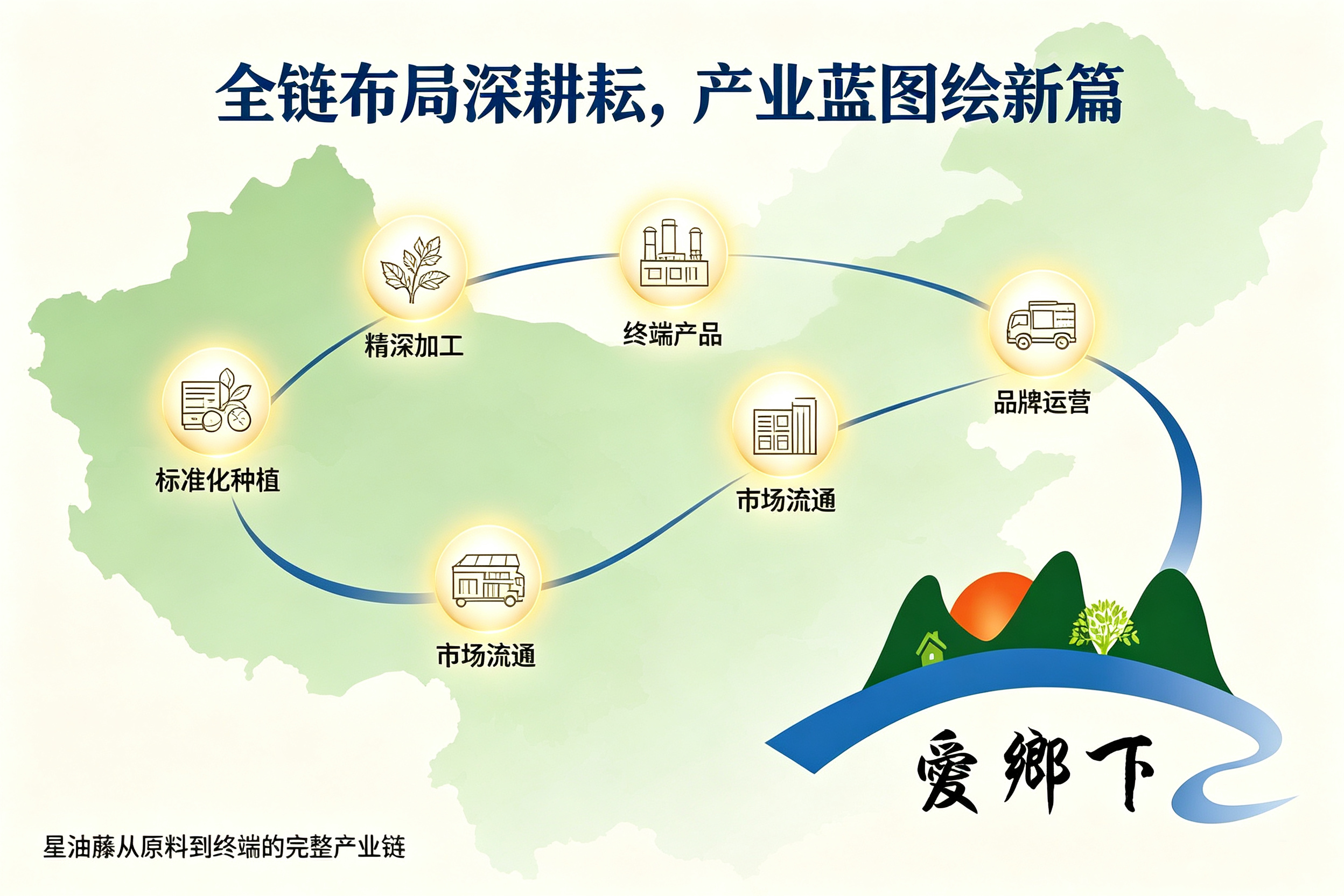 全链布局深耕耘，产业蓝图绘新篇

精深加工

终端产品

品牌运营

标准化种植

市场流通

市场流通

愛鄉下

星油藤从原料到终端的完整产业链